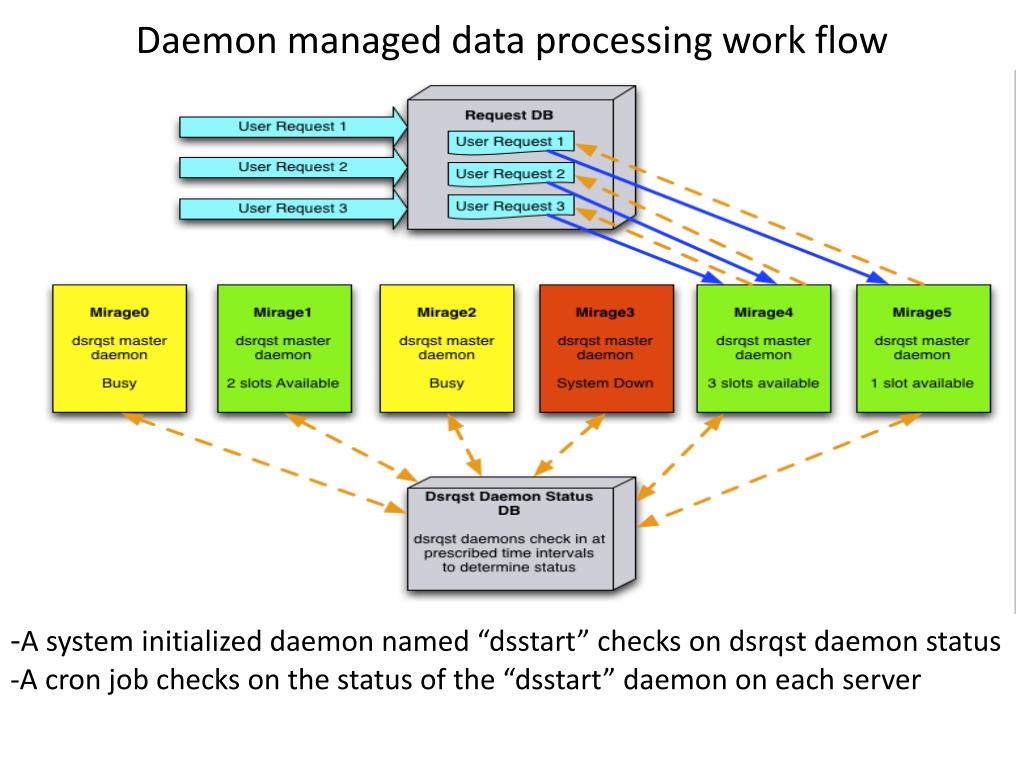 Daemon managed data processing work flow

User Request 1
User Request 2
User Request 3

Request DB
User Request 1
User Request 2
User Request 3

Mirage0
dsrqst master daemon
Busy

Mirage1
dsrqst master daemon
2 slots Available

Mirage2
dsrqst master daemon
Busy

Mirage3
dsrqst master daemon
System Down

Mirage4
dsrqst master daemon
3 slots available

Mirage5
dsrqst master daemon
1 slot available

Dsrqst Daemon Status DB
dsrqst daemons check in at prescribed time intervals to determine status

-A system initialized daemon named “dsstart” checks on dsrqst daemon status
-A cron job checks on the status of the “dsstart” daemon on each server